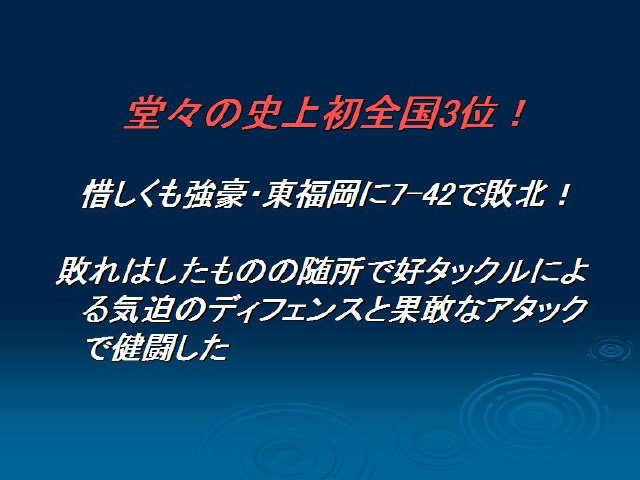 堂々の史上初全国3位！

惜しくも強豪・東福岡に7−42で敗北！

敗れはしたものの随所で好タックルによる気迫のディフェンスと果敢なアタックで健闘した